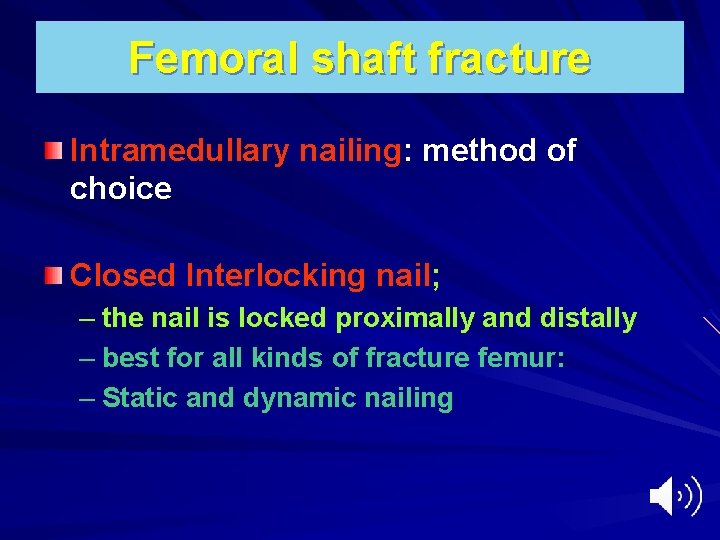 Femoral shaft fracture

Intramedullary nailing: method of choice

Closed Interlocking nail;

– the nail is locked proximally and distally
– best for all kinds of fracture femur:
– Static and dynamic nailing